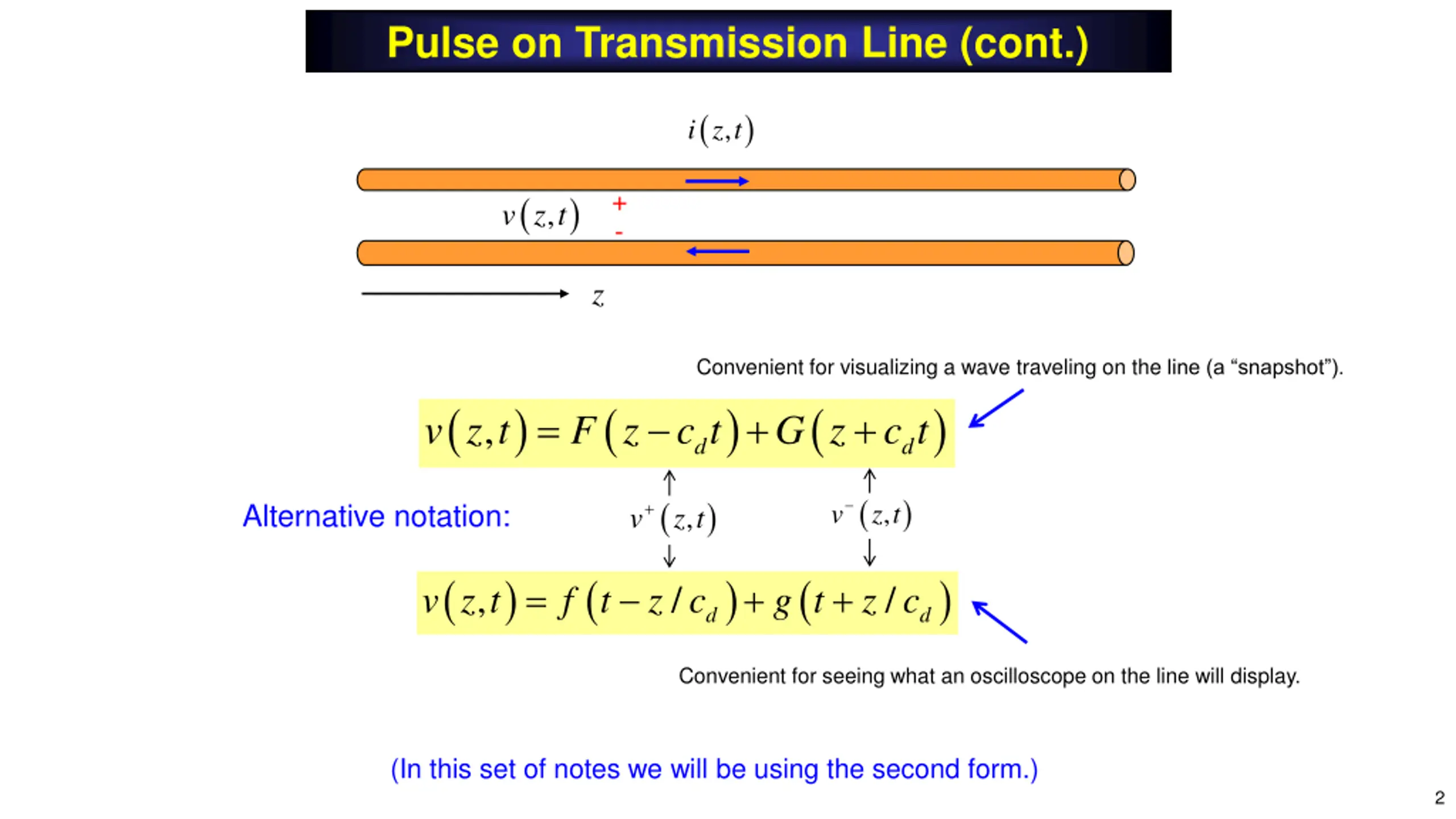 Pulse on Transmission Line (cont.)

$i(z,t)$

$v(z,t)$ + -

$z$

Convenient for visualizing a wave traveling on the line (a “snapshot”).

$v(z,t) = F(z - c_d t) + G(z + c_d t)$

Alternative notation:

$v^+(z,t)$

$v^-(z,t)$

$v(z,t) = f(t - z/c_d) + g(t + z/c_d)$

Convenient for seeing what an oscilloscope on the line will display.

(In this set of notes we will be using the second form.)

2